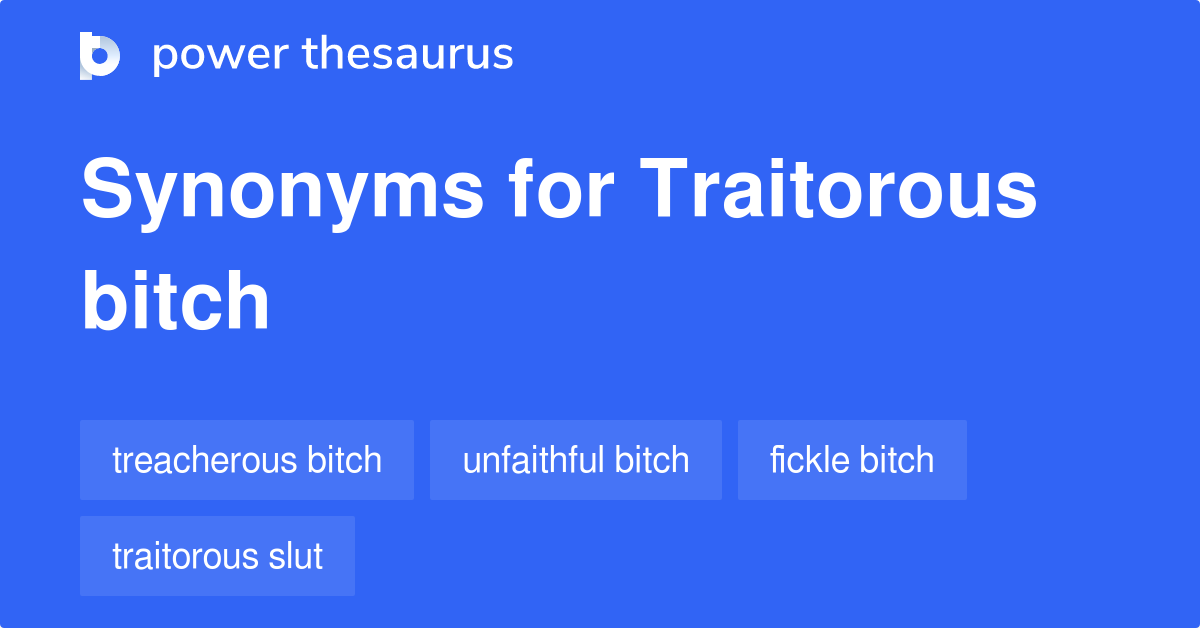 power thesaurus

Synonyms for Traitorous bitch

treacherous bitch
unfaithful bitch
fickle bitch
traitorous slut